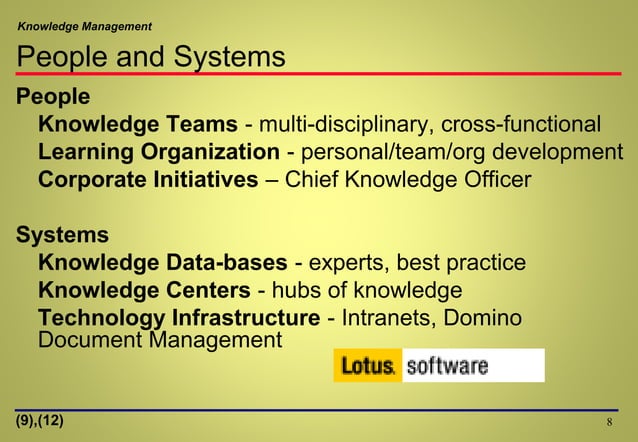 Knowledge Management

People and Systems

People

Knowledge Teams - multi-disciplinary, cross-functional

Learning Organization - personal/team/org development

Corporate Initiatives – Chief Knowledge Officer

Systems

Knowledge Data-bases - experts, best practice

Knowledge Centers - hubs of knowledge

Technology Infrastructure - Intranets, Domino Document Management

Lotus. software

(9),(12)

8